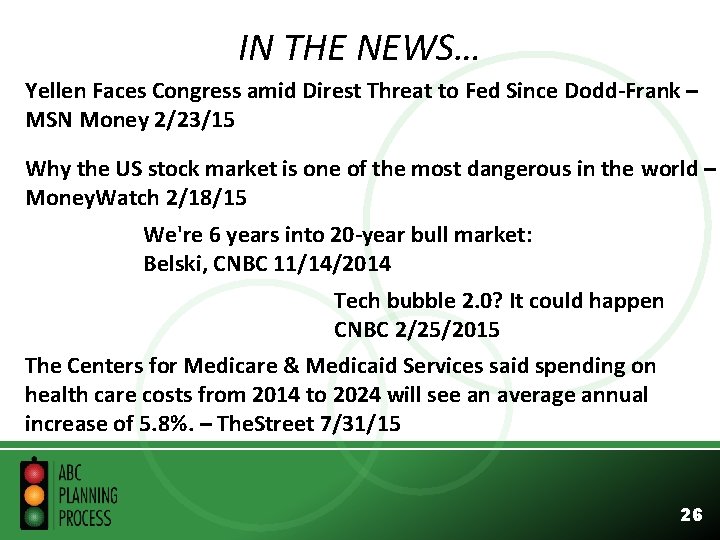 IN THE NEWS…

Yellen Faces Congress amid Direst Threat to Fed Since Dodd-Frank – MSN Money 2/23/15

Why the US stock market is one of the most dangerous in the world – MoneyWatch 2/18/15

We're 6 years into 20-year bull market: Belski, CNBC 11/14/2014

Tech bubble 2.0? It could happen CNBC 2/25/2015

The Centers for Medicare & Medicaid Services said spending on health care costs from 2014 to 2024 will see an average annual increase of 5.8%. – TheStreet 7/31/15

ABC PLANNING PROCESS

26